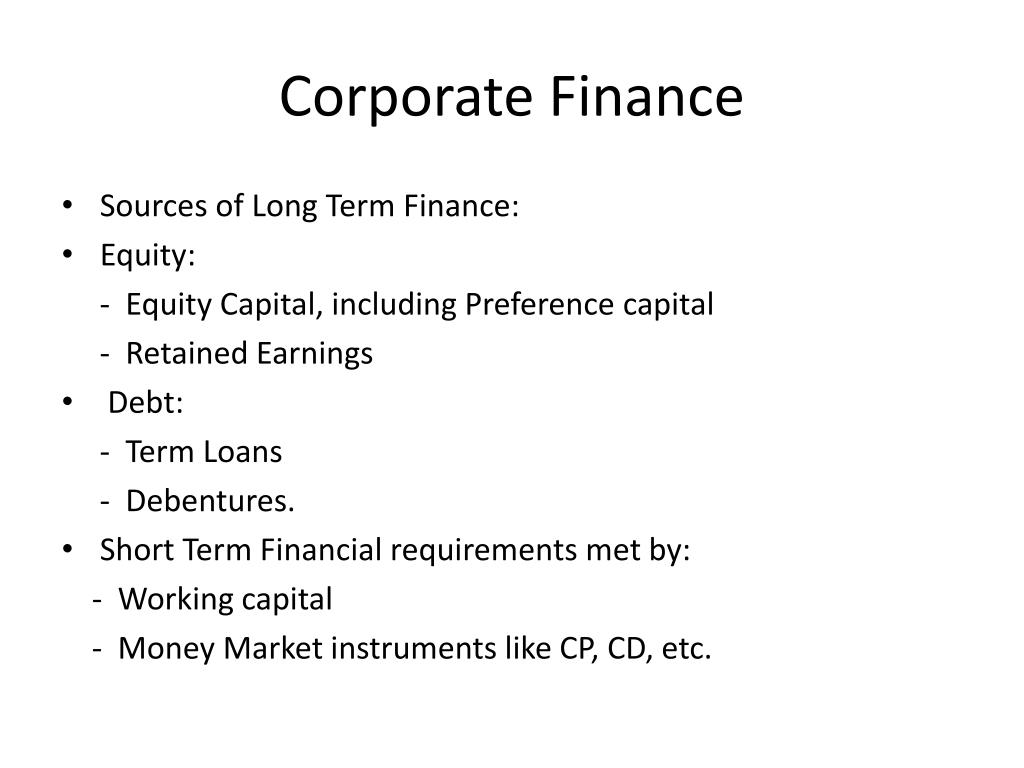 Corporate Finance

• Sources of Long Term Finance:
• Equity:
- Equity Capital, including Preference capital
- Retained Earnings
• Debt:
- Term Loans
- Debentures.
• Short Term Financial requirements met by:
- Working capital
- Money Market instruments like CP, CD, etc.